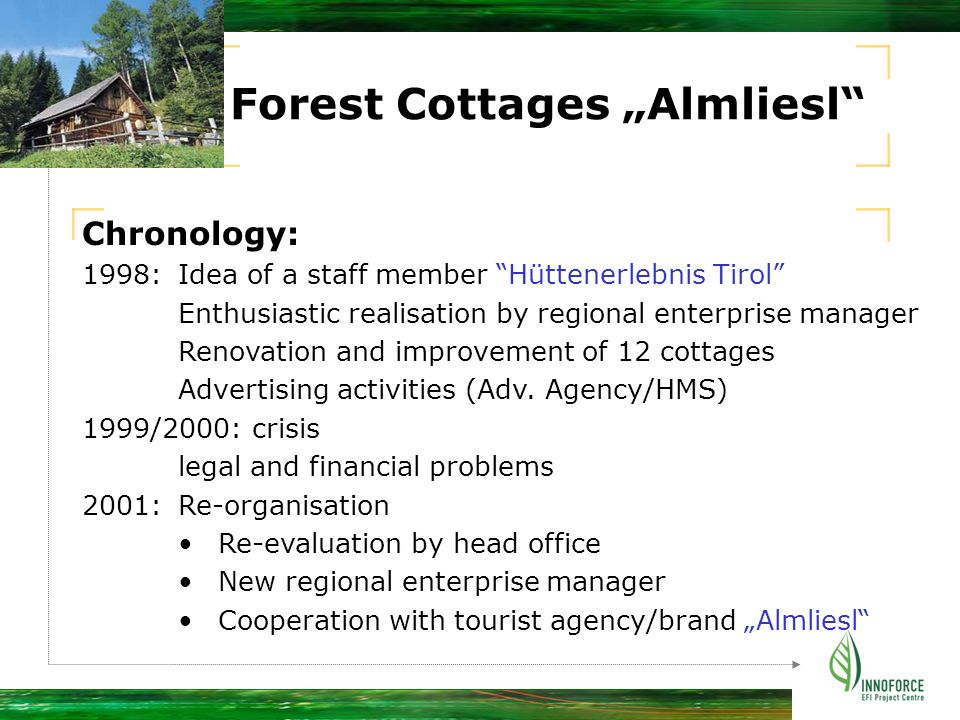 Forest Cottages „Almliesl“

Chronology:

1998: Idea of a staff member “Hüttenerlebnis Tirol”
Enthusiastic realisation by regional enterprise manager
Renovation and improvement of 12 cottages
Advertising activities (Adv. Agency/HMS)

1999/2000: crisis
legal and financial problems

2001: Re-organisation
• Re-evaluation by head office
• New regional enterprise manager
• Cooperation with tourist agency/brand „Almliesl“

INNOFORCE
EFI Project Centre